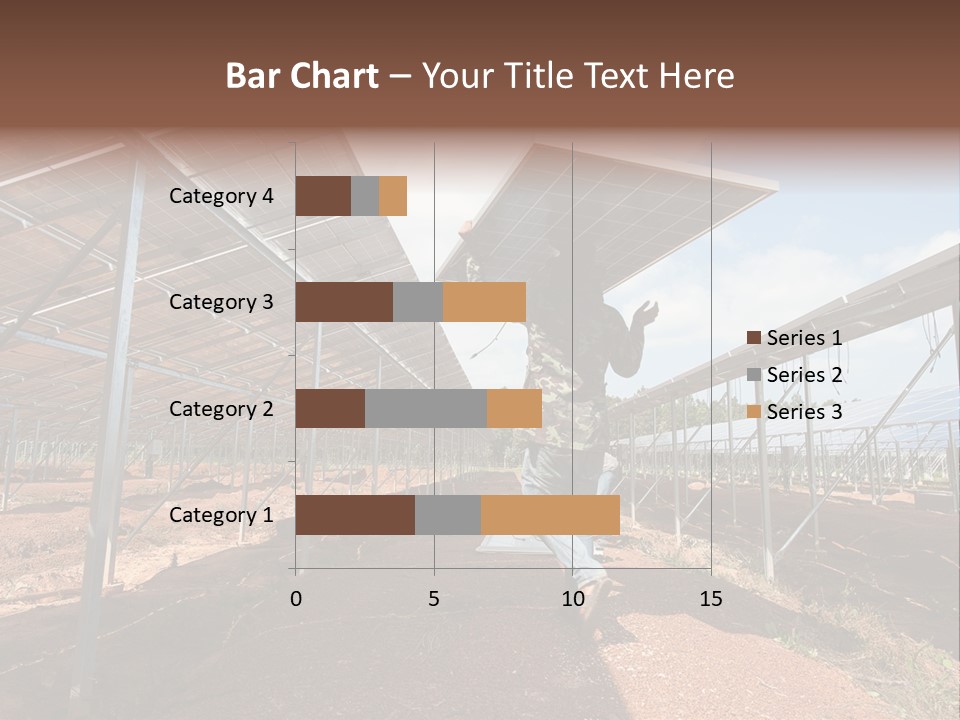 Bar Chart – Your Title Text Here

Category 4
Category 3
Category 2
Category 1

0
5
10
15

Series 1
Series 2
Series 3